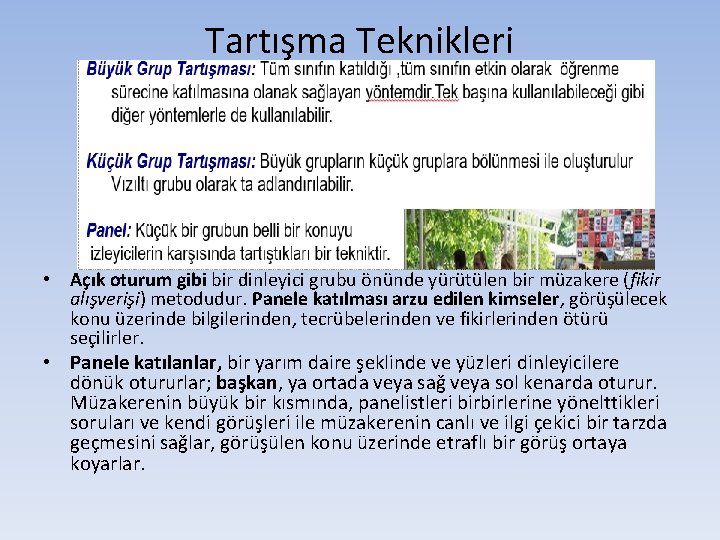 Tartışma Teknikleri

Büyük Grup Tartışması: Tüm sınıfın katıldığı ,tüm sınıfın etkin olarak öğrenme sürecine katılmasına olanak sağlayan yöntemdir.Tek başına kullanılabileceği gibi diğer yöntemlerle de kullanılabilir.

Küçük Grup Tartışması: Büyük grupların küçük gruplara bölünmesi ile oluşturulur Vızıltı grubu olarak ta adlandırılabilir.

Panel: Küçük bir grubun belli bir konuyu izleyicilerin karşısında tartıştıkları bir tekniktir.

• Açık oturum gibi bir dinleyici grubu önünde yürütülen bir müzakere (fikir alışverişi) metodudur. Panele katılması arzu edilen kimseler, görüşülecek konu üzerinde bilgilerinden, tecrübelerinden ve fikirlerinden ötürü seçilirler.

• Panele katılanlar, bir yarım daire şeklinde ve yüzleri dinleyicilere dönük otururlar; başkan, ya ortada veya sağ veya sol kenarda oturur. Müzakerenin büyük bir kısmında, panelistleri birbirlerine yönelttikleri soruları ve kendi görüşleri ile müzakerenin canlı ve ilgi çekici bir tarzda geçmesini sağlar, görüşülen konu üzerinde etraflı bir görüş ortaya koyarlar.